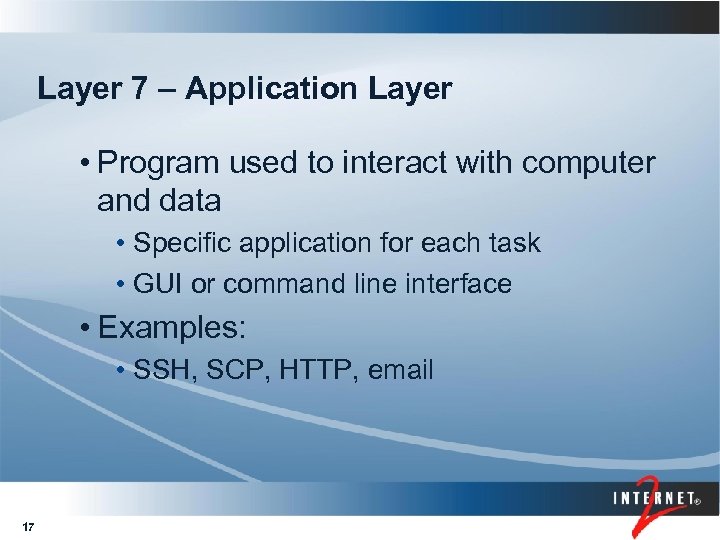 Layer 7 – Application Layer

• Program used to interact with computer and data
  • Specific application for each task
  • GUI or command line interface
• Examples:
  • SSH, SCP, HTTP, email

INTERNET® 2

17